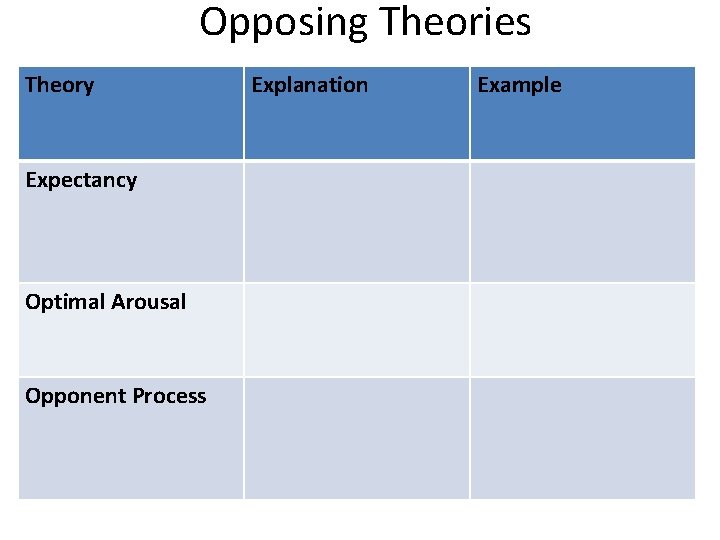 Opposing Theories

| Theory | Explanation | Example |
|---|---|---|
| Expectancy | | |
| Optimal Arousal | | |
| Opponent Process | | |